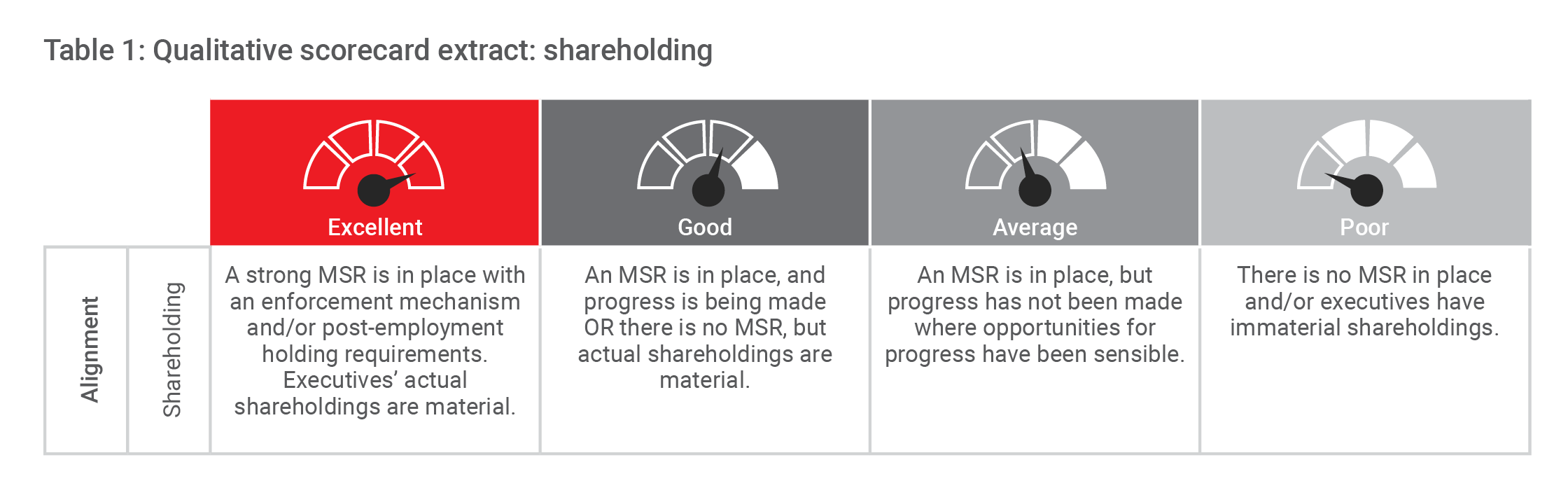 Table 1: Qualitative scorecard extract: shareholding

| | | Excellent | Good | Average | Poor |
|---|---|---|---|---|---|
| Alignment | Shareholding | A strong MSR is in place with an enforcement mechanism and/or post-employment holding requirements. Executives' actual shareholdings are material. | An MSR is in place, and progress is being made OR there is no MSR, but actual shareholdings are material. | An MSR is in place, but progress has not been made where opportunities for progress have been sensible. | There is no MSR in place and/or executives have immaterial shareholdings. |